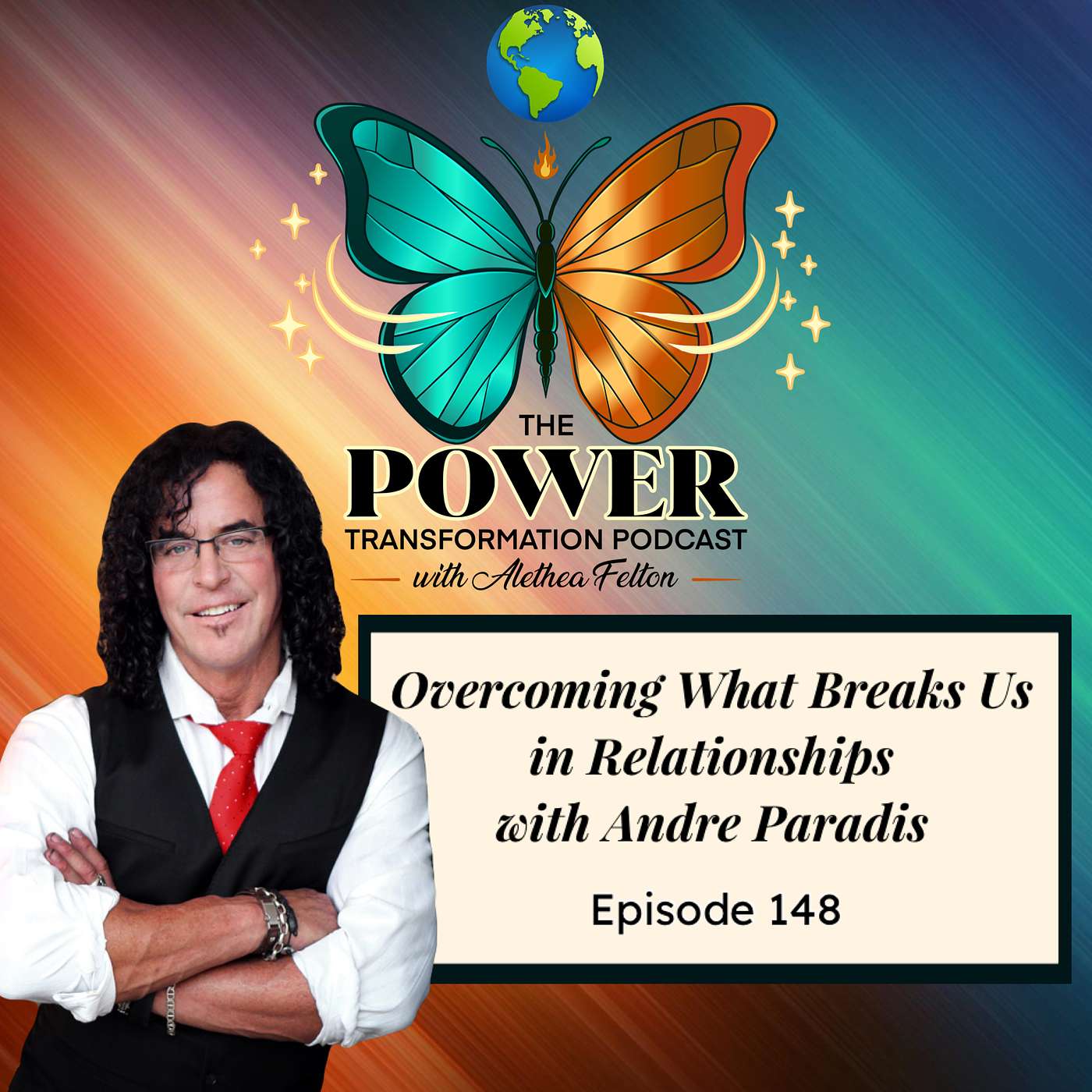 THE
POWER
TRANSFORMATION PODCAST
with Alethea Felton

Overcoming What Breaks Us in Relationships with Andre Paradis

Episode 148